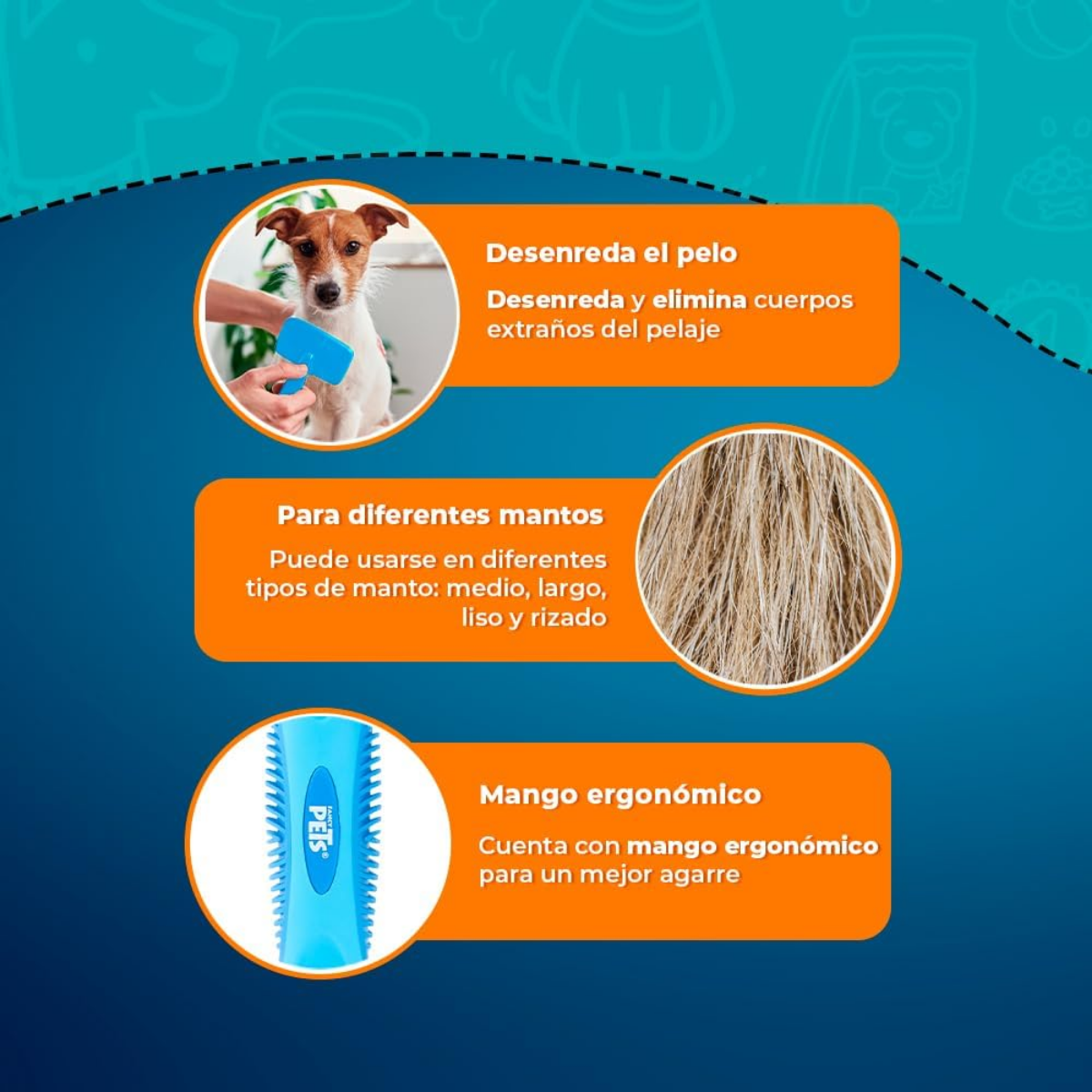 Desenreda el pelo

Desenreda y elimina cuerpos extraños del pelaje

Para diferentes mantos

Puede usarse en diferentes tipos de manto: medio, largo, liso y rizado

FANCY PETS

Mango ergonómico

Cuenta con mango ergonómico para un mejor agarre